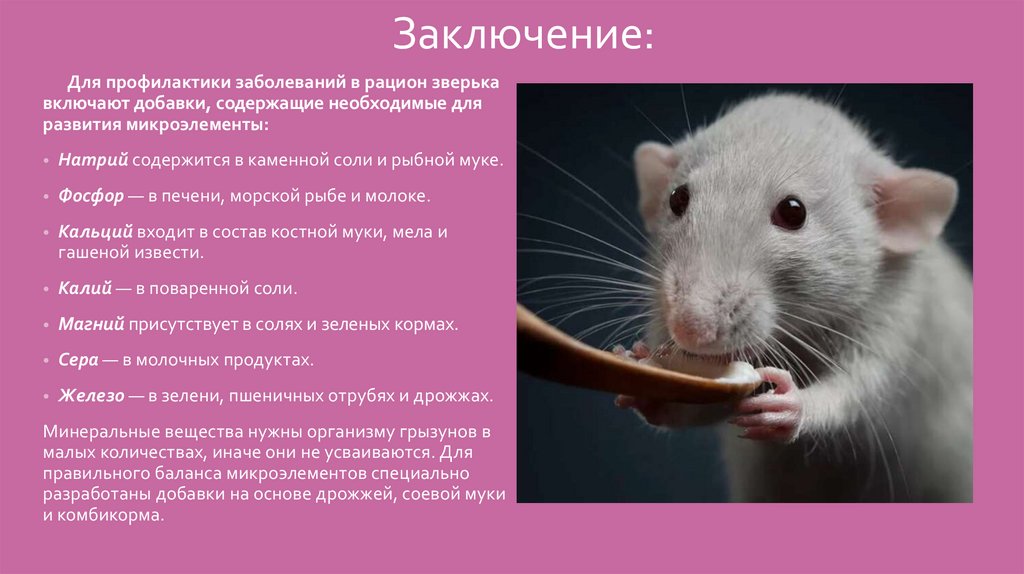 Заключение:

Для профилактики заболеваний в рацион зверька включают добавки, содержащие необходимые для развития микроэлементы:

• Натрий содержится в каменной соли и рыбной муке.

• Фосфор — в печени, морской рыбе и молоке.

• Кальций входит в состав костной муки, мела и гашеной извести.

• Калий — в поваренной соли.

• Магний присутствует в солях и зеленых кормах.

• Сера — в молочных продуктах.

• Железо — в зелени, пшеничных отрубях и дрожжах.

Минеральные вещества нужны организму грызунов в малых количествах, иначе они не усваиваются. Для правильного баланса микроэлементов специально разработаны добавки на основе дрожжей, соевой муки и комбикорма.